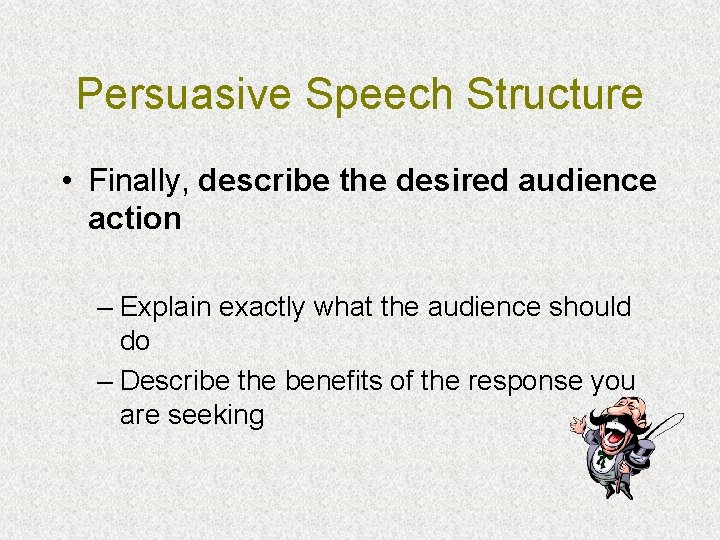 Persuasive Speech Structure

• Finally, describe the desired audience action

– Explain exactly what the audience should do

– Describe the benefits of the response you are seeking